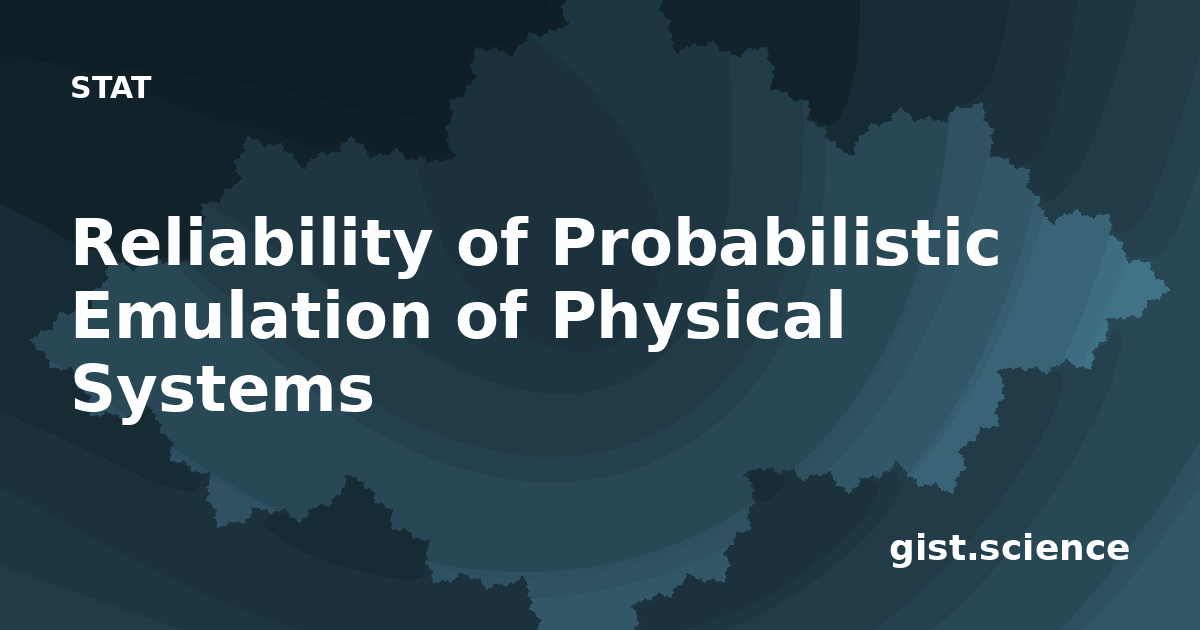 STAT

Reliability of Probabilistic Emulation of Physical Systems

gist.science